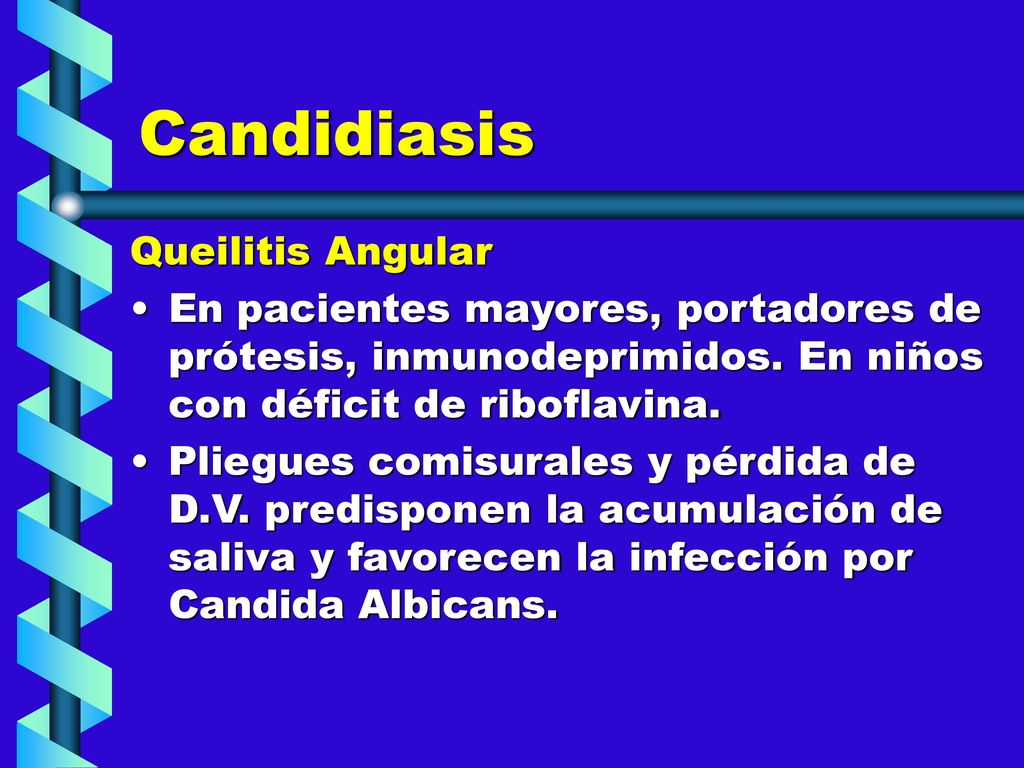 Candidiasis

Queilitis Angular

• En pacientes mayores, portadores de prótesis, inmunodeprimidos. En niños con déficit de riboflavina.

• Pliegues comisurales y pérdida de D.V. predisponen la acumulación de saliva y favorecen la infección por Candida Albicans.